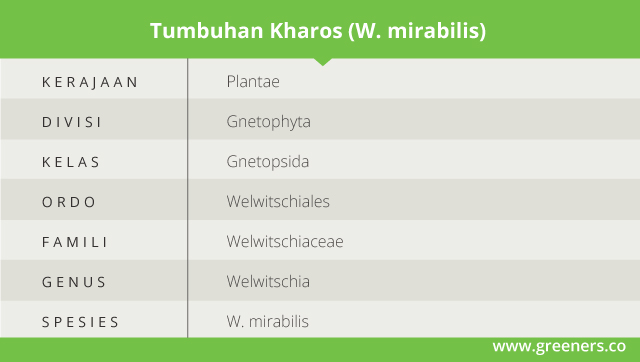 Tumbuhan Kharos (W. mirabilis)

| | |
|---|---|
| KERAJAAN | Plantae |
| DIVISI | Gnetophyta |
| KELAS | Gnetopsida |
| ORDO | Welwitschiales |
| FAMILI | Welwitschiaceae |
| GENUS | Welwitschia |
| SPESIES | W. mirabilis |

www.greeners.co